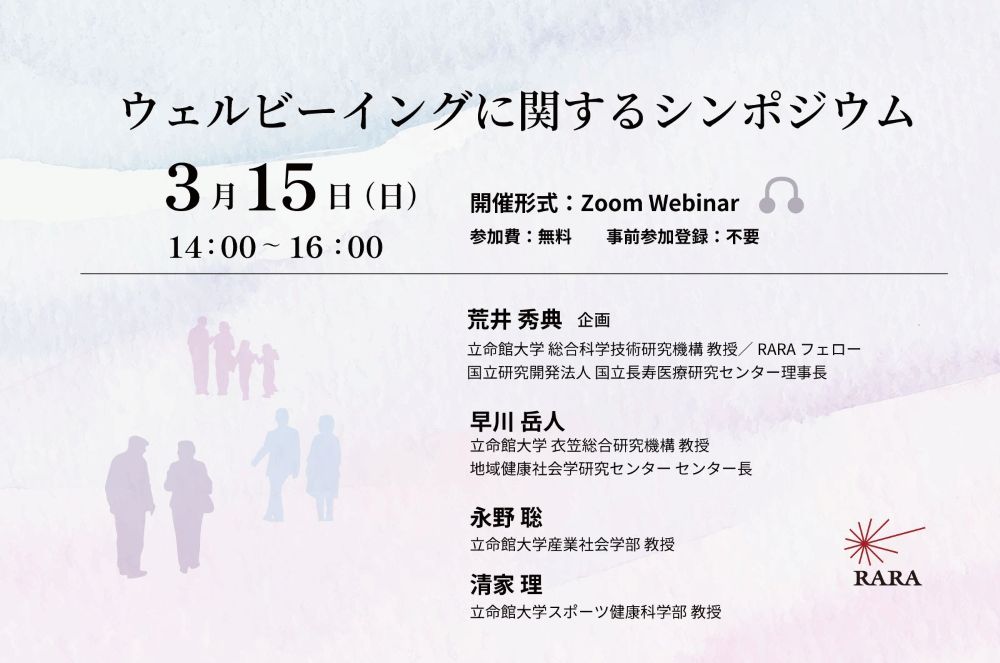 ウェルビーイングに関するシンポジウム

3月15日（日）
14：00～16：00

開催形式：Zoom Webinar
参加費：無料　事前参加登録：不要

荒井 秀典　企画
立命館大学 総合科学技術研究機構 教授／ RARA フェロー
国立研究開発法人 国立長寿医療研究センター理事長

早川 岳人
立命館大学 衣笠総合研究機構 教授
地域健康社会学研究センター センター長

永野 聡
立命館大学産業社会学部 教授

清家 理
立命館大学スポーツ健康科学部 教授

RARA